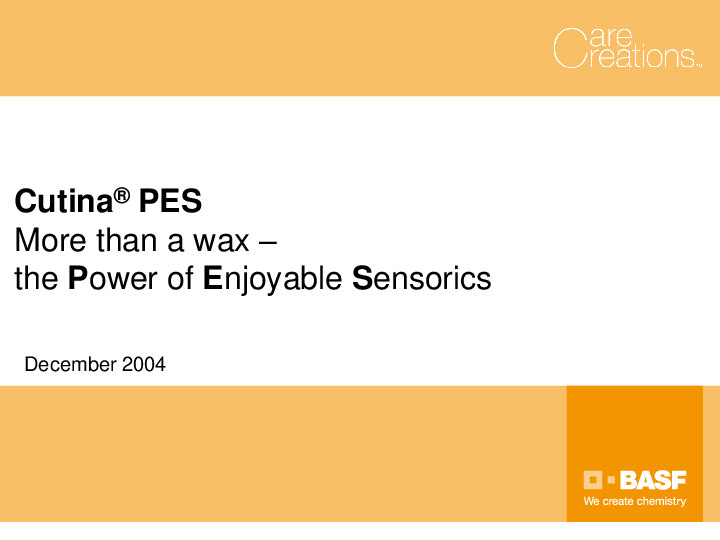 Care Creations™

Cutina® PES
More than a wax –
the Power of Enjoyable Sensorics

December 2004

BASF
We create chemistry